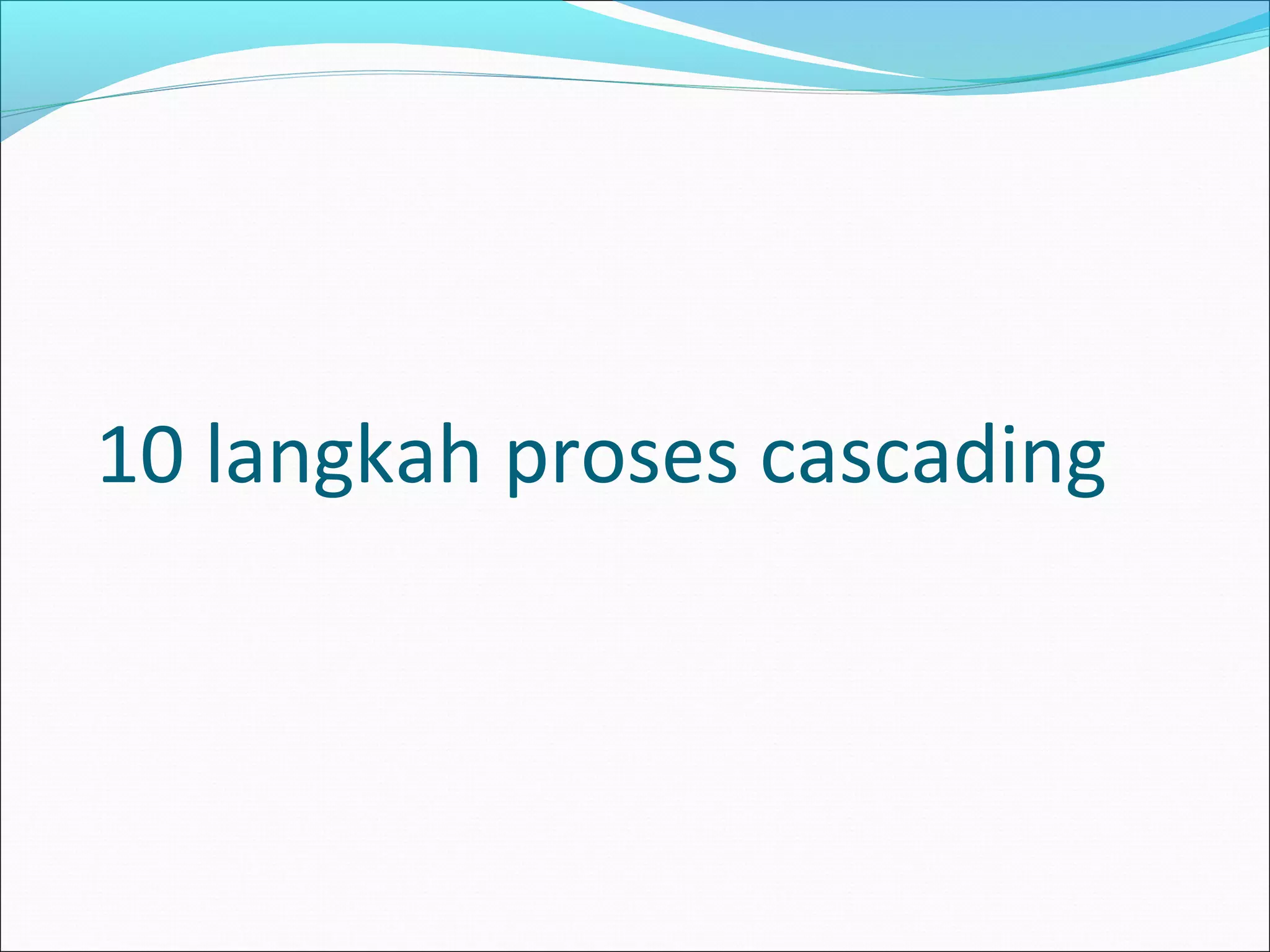 10 langkah proses cascading